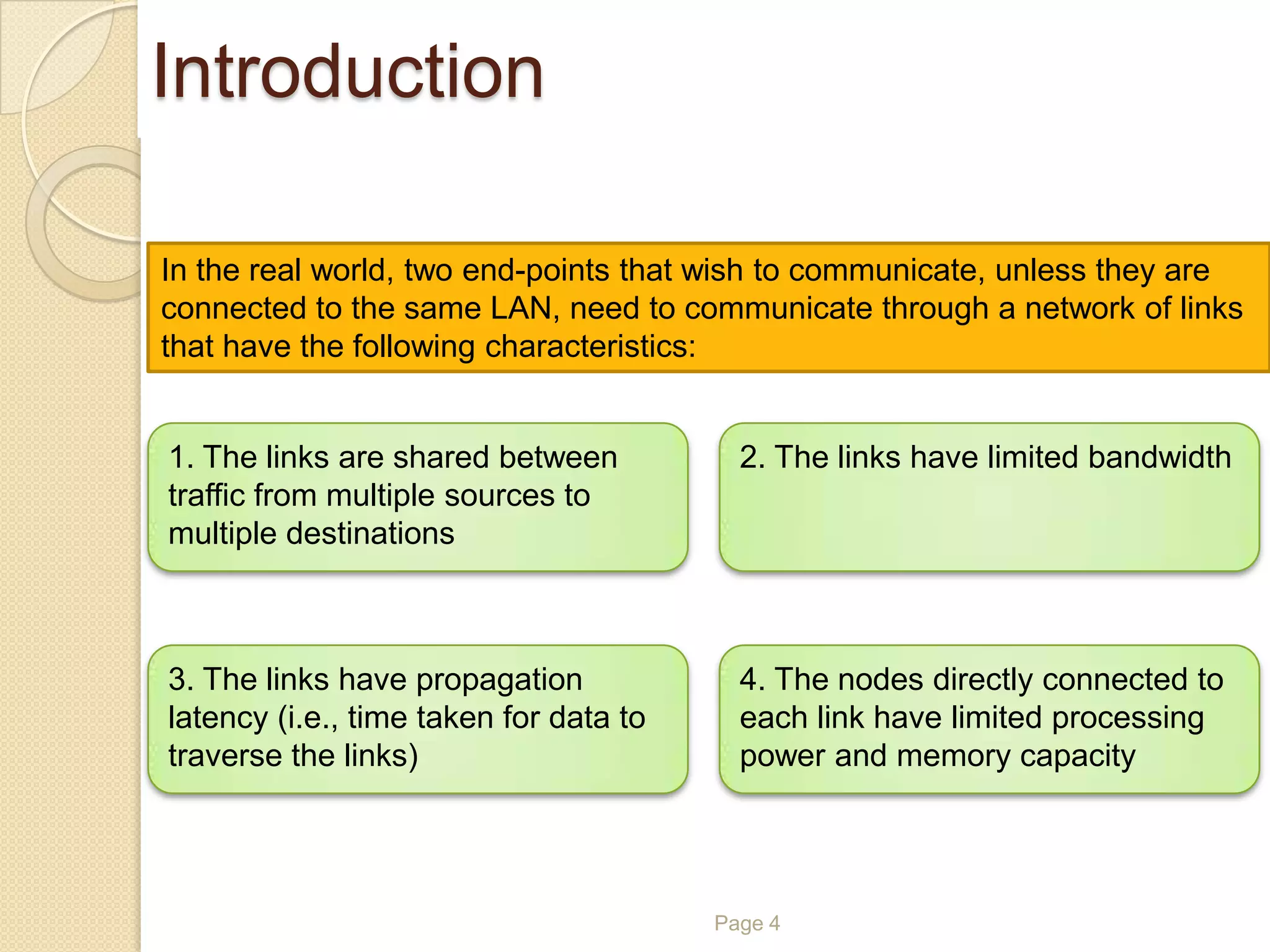 Introduction

In the real world, two end-points that wish to communicate, unless they are connected to the same LAN, need to communicate through a network of links that have the following characteristics:

1. The links are shared between traffic from multiple sources to multiple destinations

2. The links have limited bandwidth

3. The links have propagation latency (i.e., time taken for data to traverse the links)

4. The nodes directly connected to each link have limited processing power and memory capacity

Page 4